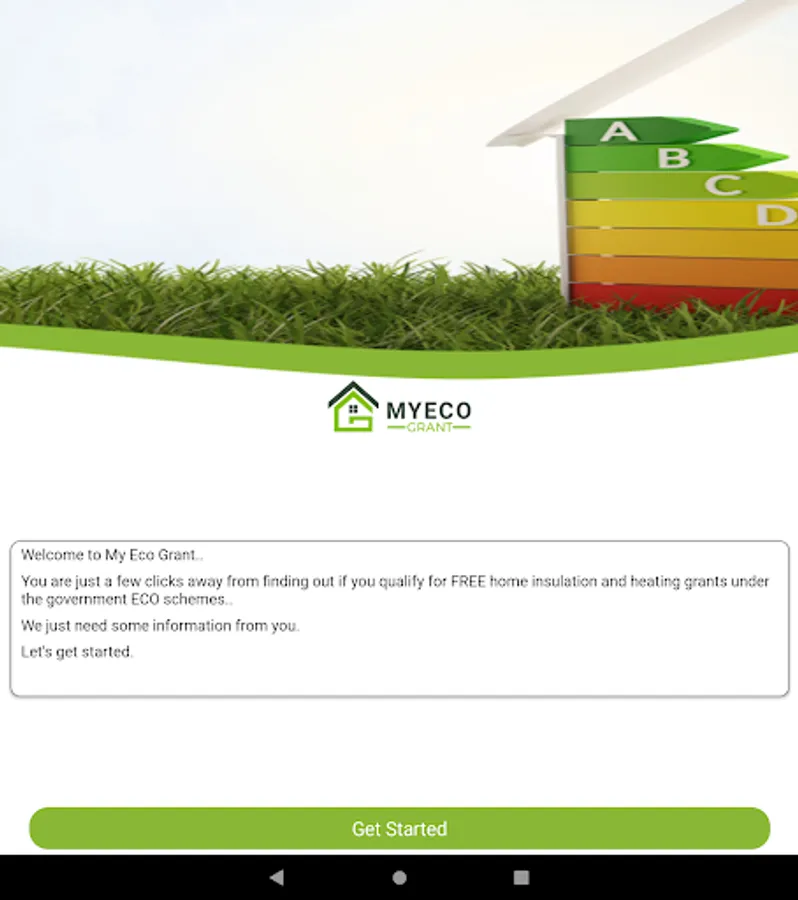 A
B
C
D

MYECO
GRANT

Welcome to My Eco Grant..

You are just a few clicks away from finding out if you qualify for FREE home insulation and heating grants under the government ECO schemes..

We just need some information from you.

Let's get started.

Get Started